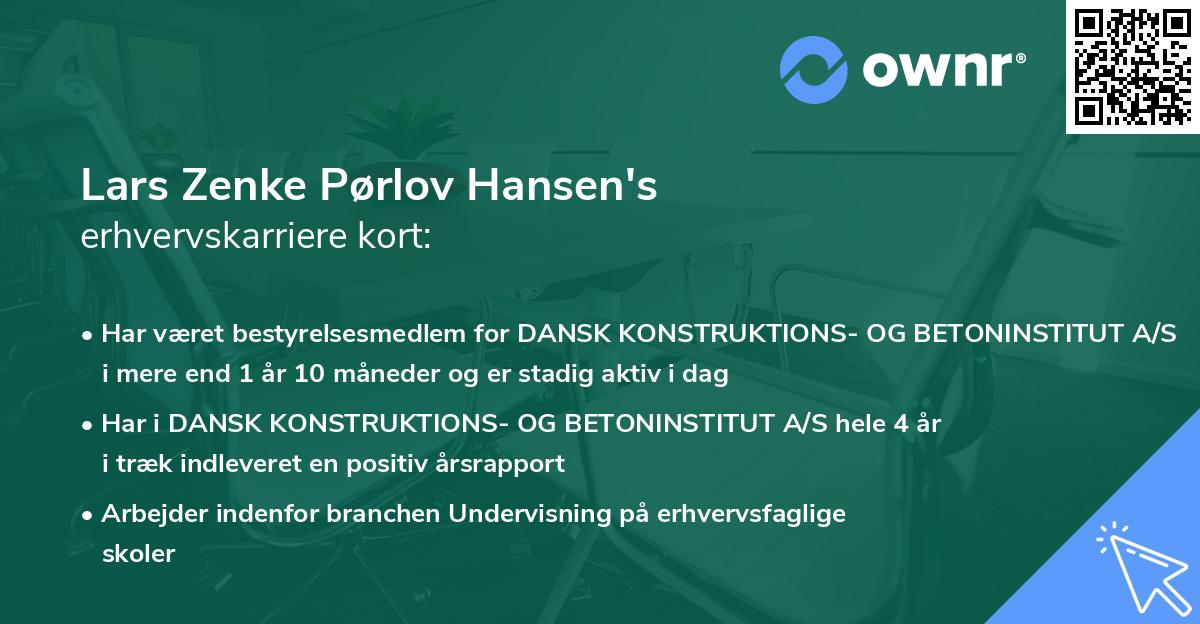 ownr®

Lars Zenke Pørlov Hansen's
erhvervskarriere kort:

• Har været bestyrelsesmedlem for DANSK KONSTRUKTIONS- OG BETONINSTITUT A/S i mere end 1 år 10 måneder og er stadig aktiv i dag

• Har i DANSK KONSTRUKTIONS- OG BETONINSTITUT A/S hele 4 år i træk indleveret en positiv årsrapport

• Arbejder indenfor branchen Undervisning på erhvervsfaglige skoler